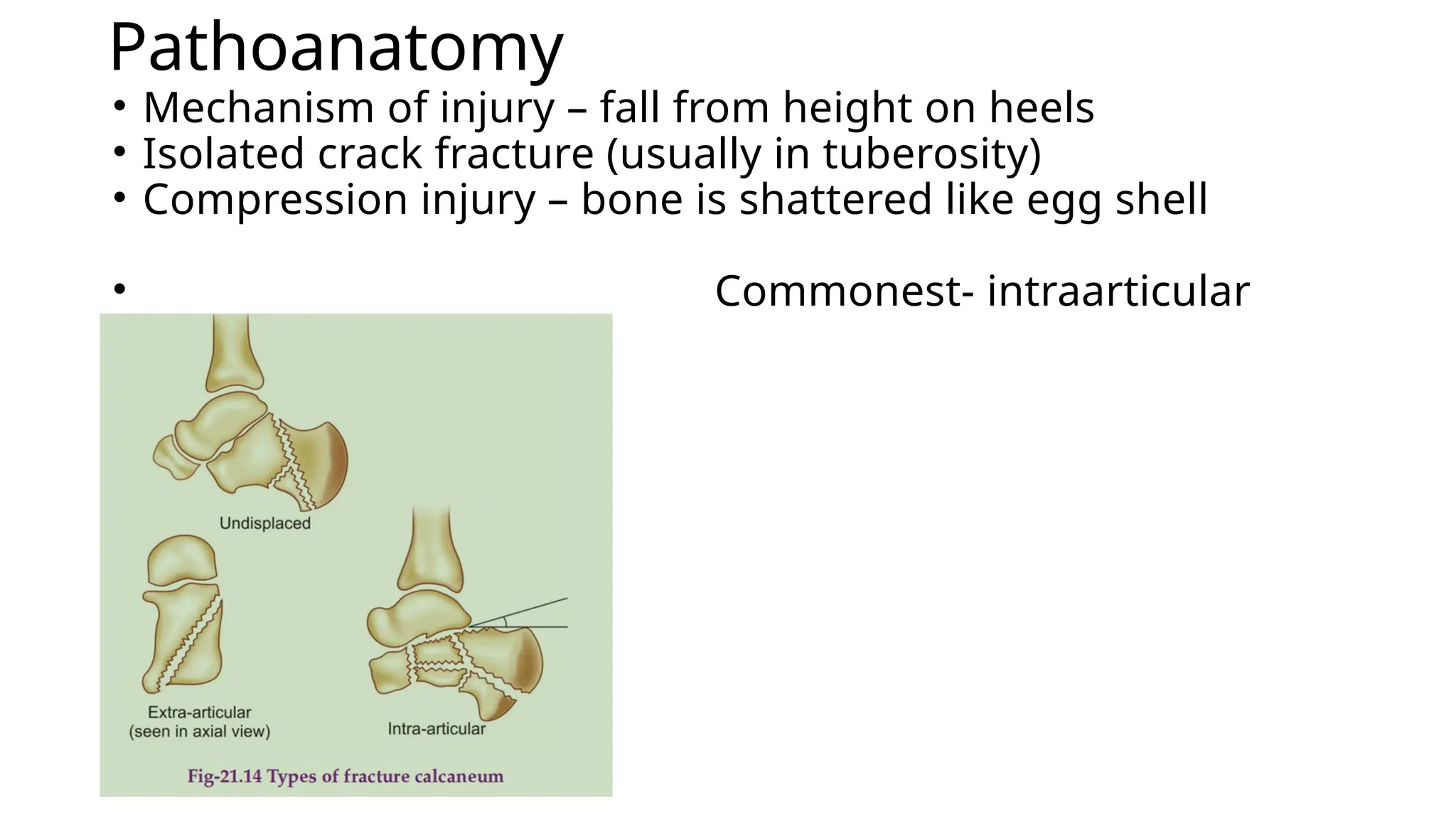 Pathoanatomy

• Mechanism of injury – fall from height on heels
• Isolated crack fracture (usually in tuberosity)
• Compression injury – bone is shattered like egg shell

• Commonest- intraarticular

Undisplaced

Extra-articular
(seen in axial view)

Intra-articular

Fig-21.14 Types of fracture calcaneum